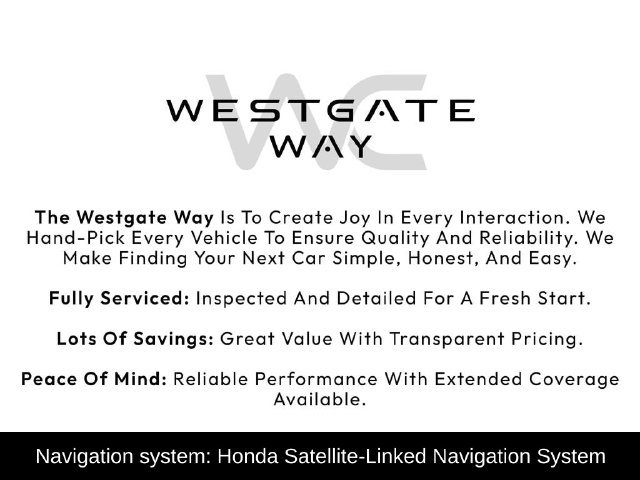 WESTGATE
WAY

The Westgate Way Is To Create Joy In Every Interaction. We Hand-Pick Every Vehicle To Ensure Quality And Reliability. We Make Finding Your Next Car Simple, Honest, And Easy.

Fully Serviced: Inspected And Detailed For A Fresh Start.

Lots Of Savings: Great Value With Transparent Pricing.

Peace Of Mind: Reliable Performance With Extended Coverage Available.

Navigation system: Honda Satellite-Linked Navigation System

WC